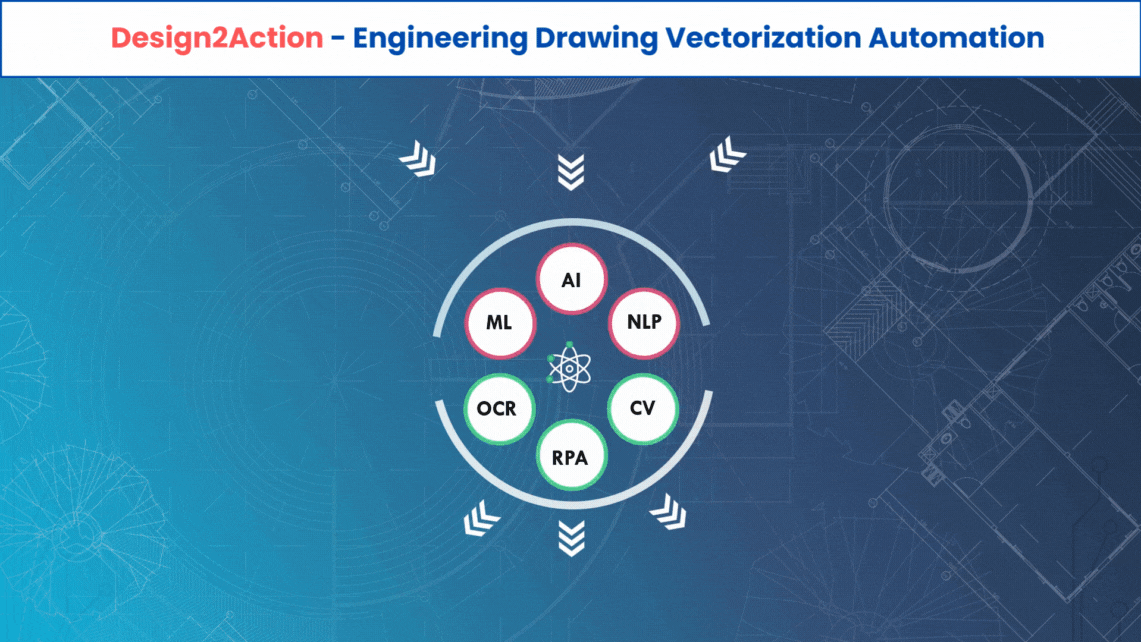 Design2Action - Engineering Drawing Vectorization Automation

AI

ML

NLP

OCR

CV

RPA